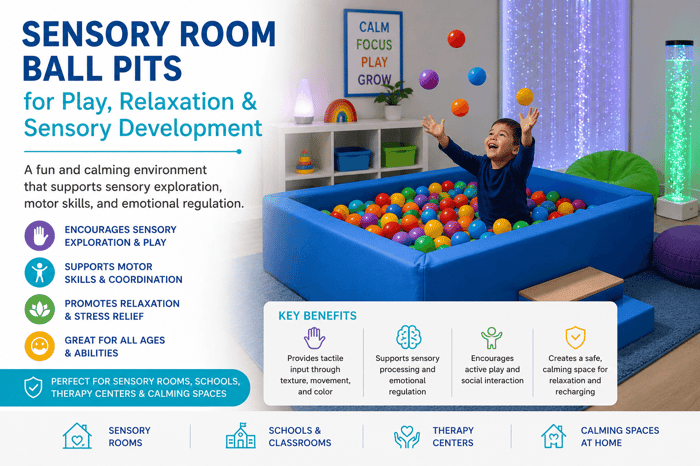 SENSORY ROOM BALL PITS

for Play, Relaxation & Sensory Development

A fun and calming environment that supports sensory exploration, motor skills, and emotional regulation.

ENCOURAGES SENSORY EXPLORATION & PLAY

SUPPORTS MOTOR SKILLS & COORDINATION

PROMOTES RELAXATION & STRESS RELIEF

GREAT FOR ALL AGES & ABILITIES

PERFECT FOR SENSORY ROOMS, SCHOOLS, THERAPY CENTERS & CALMING SPACES

CALM
FOCUS
PLAY
GROW

KEY BENEFITS

Provides tactile input through texture, movement, and color

Supports sensory processing and emotional regulation

Encourages active play and social interaction

Creates a safe, calming space for relaxation and recharging

SENSORY ROOMS

SCHOOLS & CLASSROOMS

THERAPY CENTERS

CALMING SPACES AT HOME